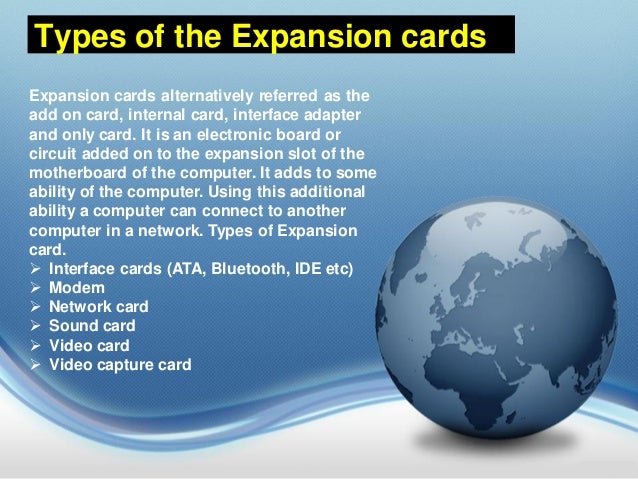 Types of the Expansion cards

Expansion cards alternatively referred as the add on card, internal card, interface adapter and only card. It is an electronic board or circuit added on to the expansion slot of the motherboard of the computer. It adds to some ability of the computer. Using this additional ability a computer can connect to another computer in a network. Types of Expansion card.

➢ Interface cards (ATA, Bluetooth, IDE etc)
➢ Modem
➢ Network card
➢ Sound card
➢ Video card
➢ Video capture card